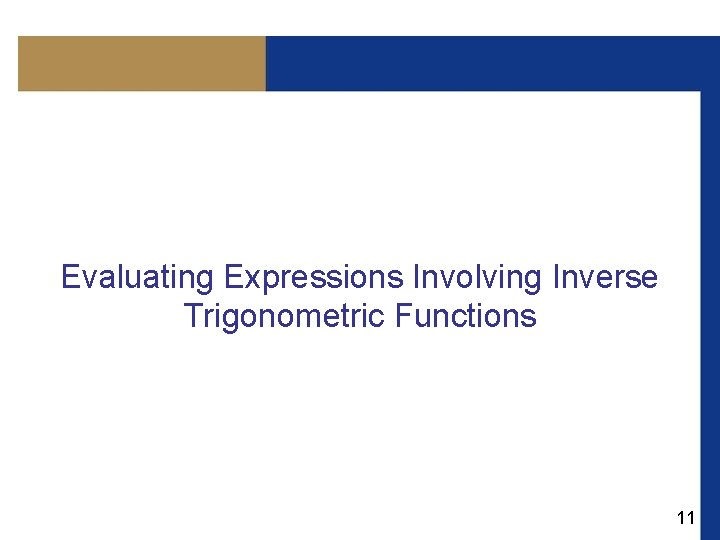 Evaluating Expressions Involving Inverse Trigonometric Functions

11